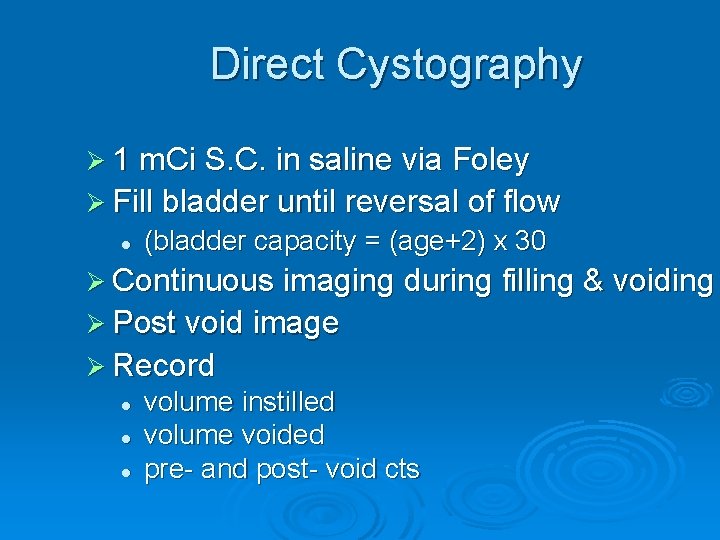 Direct Cystography

➢ 1 mCi S.C. in saline via Foley
➢ Fill bladder until reversal of flow
• (bladder capacity = (age+2) x 30
➢ Continuous imaging during filling & voiding
➢ Post void image
➢ Record
• volume instilled
• volume voided
• pre- and post- void cts